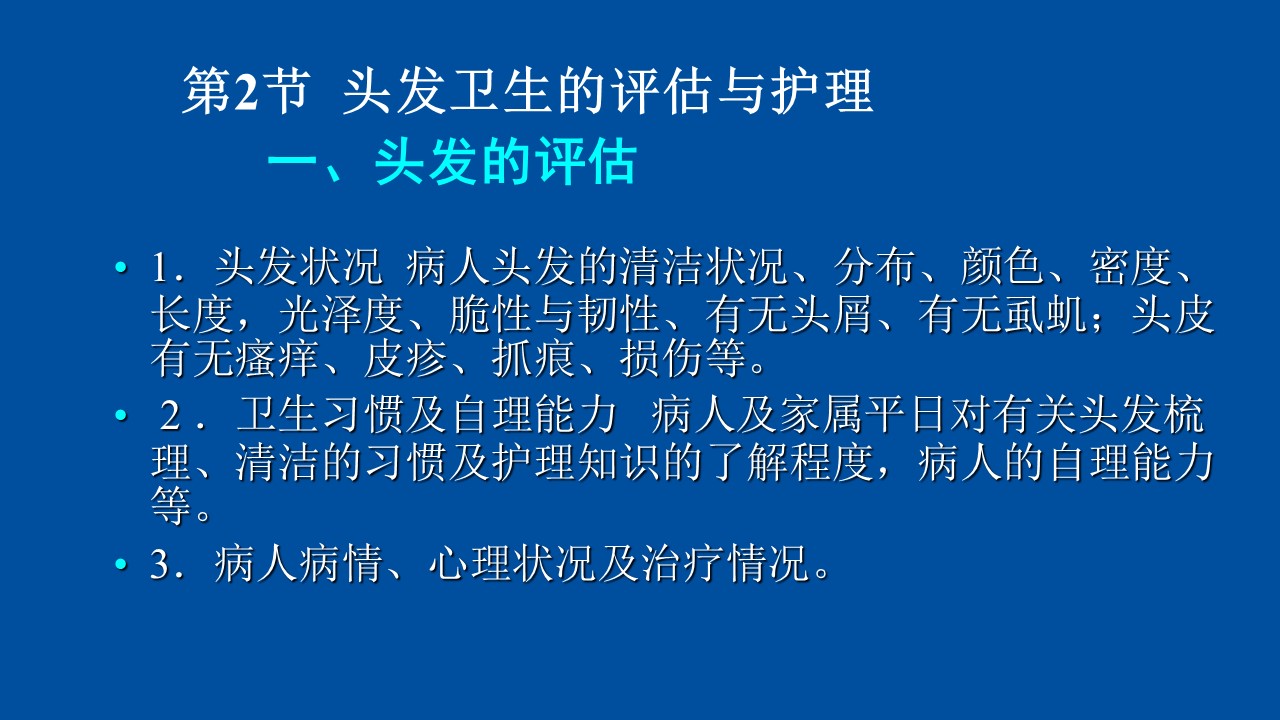 第2节 头发卫生的评估与护理

一、头发的评估

• 1．头发状况 病人头发的清洁状况、分布、颜色、密度、长度，光泽度、脆性与韧性、有无头屑、有无虱虮；头皮有无瘙痒、皮疹、抓痕、损伤等。

• 2．卫生习惯及自理能力 病人及家属平日对有关头发梳理、清洁的习惯及护理知识的了解程度，病人的自理能力等。

• 3．病人病情、心理状况及治疗情况。